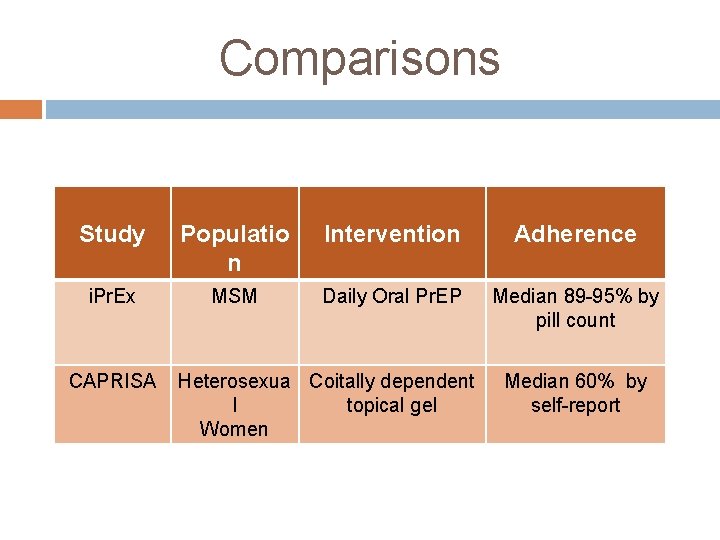 Comparisons

| Study | Population | Intervention | Adherence |
|---|---|---|---|
| iPrEx | MSM | Daily Oral PrEP | Median 89-95% by pill count |
| CAPRISA | Heterosexual Women | Coitally dependent topical gel | Median 60% by self-report |